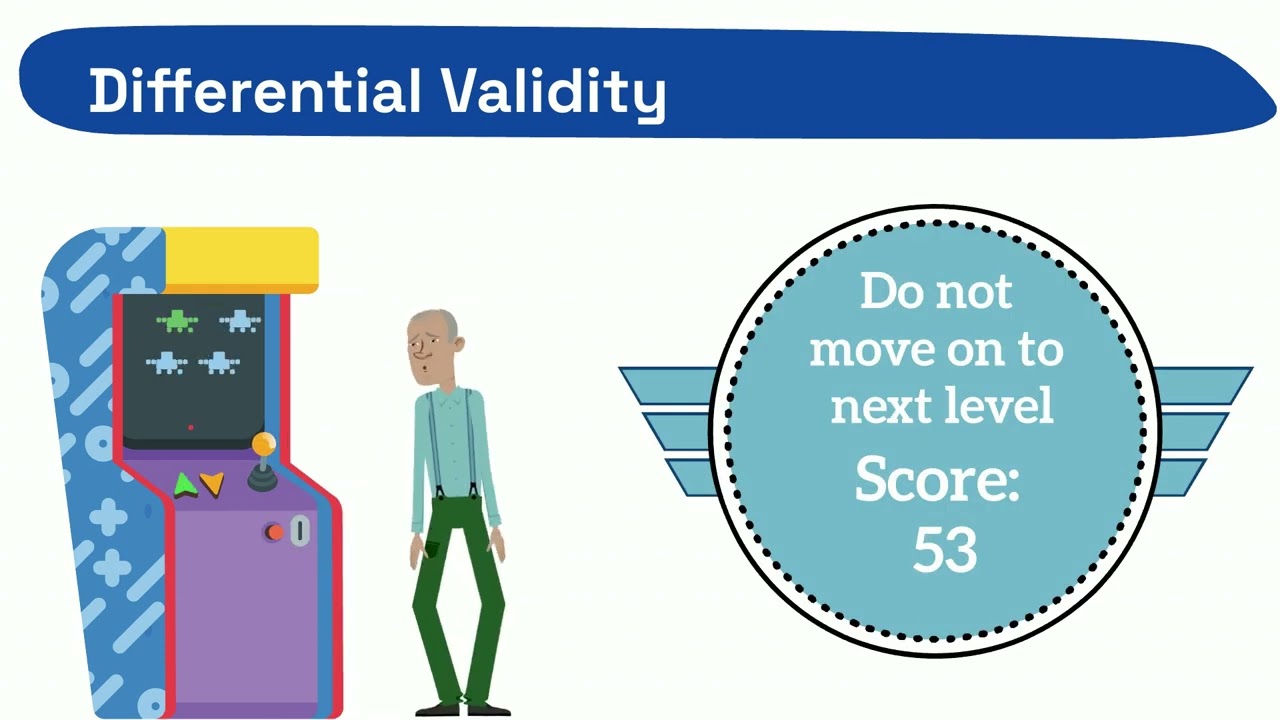 Differential Validity

Do not move on to next level

Score: 53